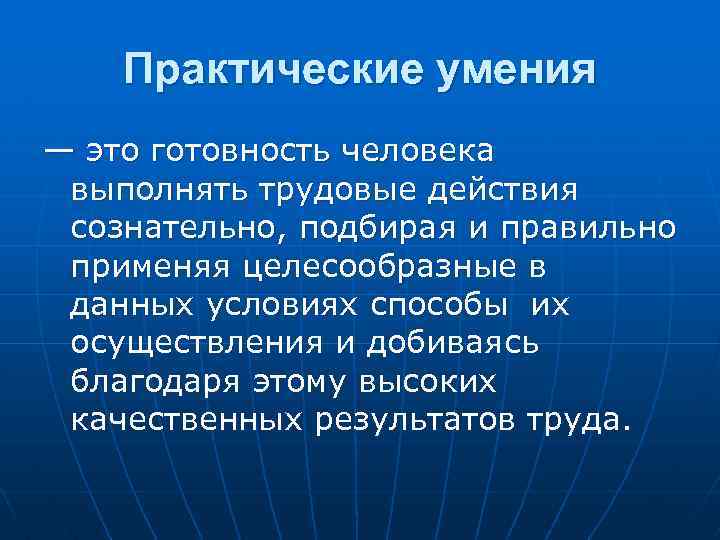 Практические умения

— это готовность человека выполнять трудовые действия сознательно, подбирая и правильно применяя целесообразные в данных условиях способы их осуществления и добиваясь благодаря этому высоких качественных результатов труда.